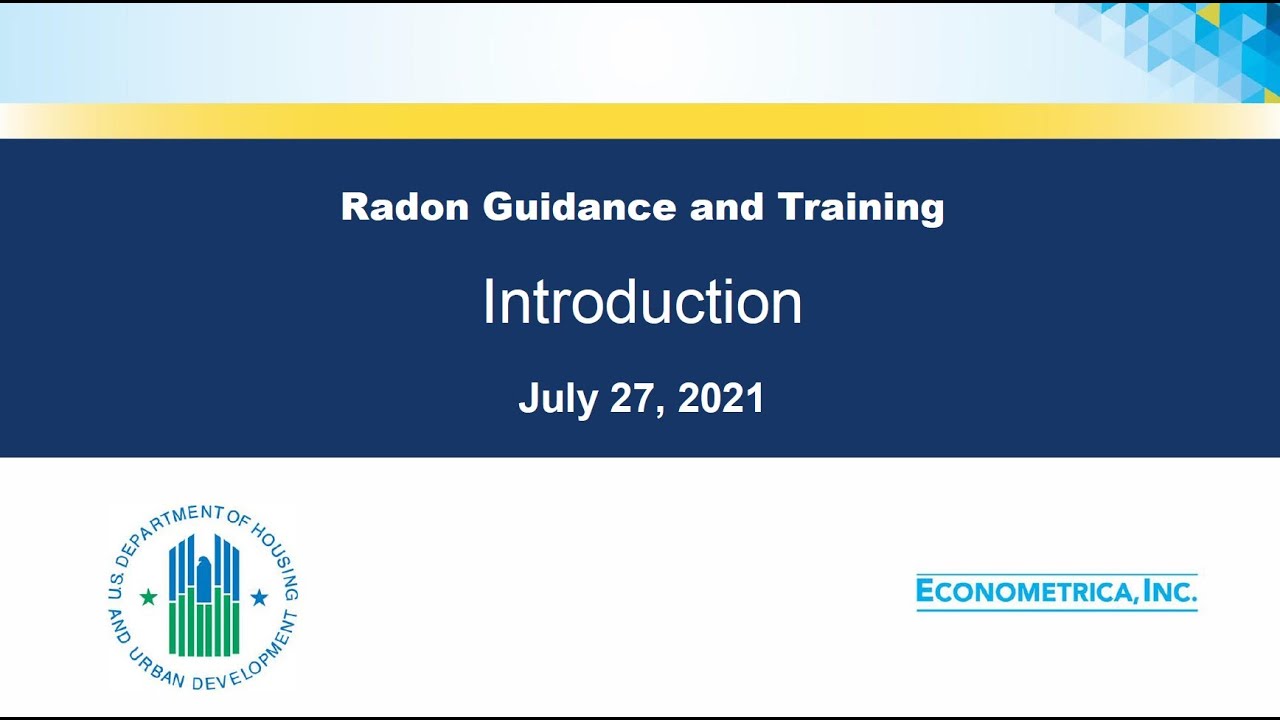 Radon Guidance and Training

Introduction

July 27, 2021

U.S. DEPARTMENT OF HOUSING AND URBAN DEVELOPMENT

ECONOMETRICA, INC.